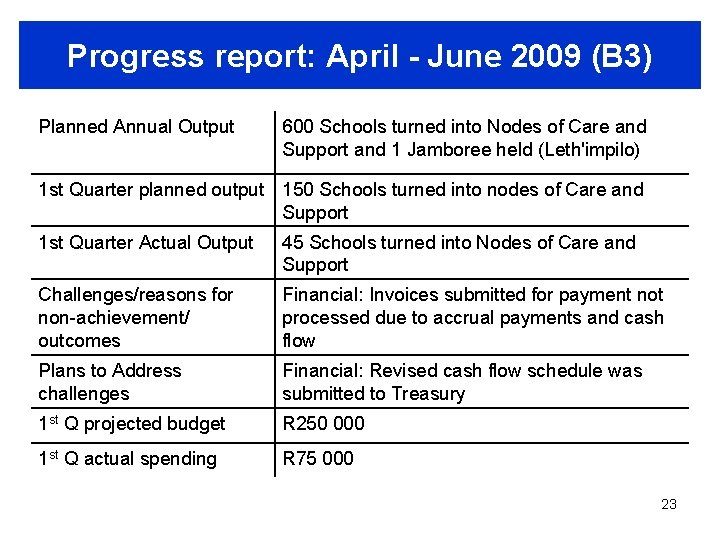 Progress report: April - June 2009 (B3)

| Planned Annual Output | 600 Schools turned into Nodes of Care and Support and 1 Jamboree held (Leth'impilo) |
|---|---|
| 1st Quarter planned output | 150 Schools turned into nodes of Care and Support |
| 1st Quarter Actual Output | 45 Schools turned into Nodes of Care and Support |
| Challenges/reasons for non-achievement/ outcomes | Financial: Invoices submitted for payment not processed due to accrual payments and cash flow |
| Plans to Address challenges | Financial: Revised cash flow schedule was submitted to Treasury |
| 1$^{st}$ Q projected budget | R250 000 |
| 1$^{st}$ Q actual spending | R75 000 |

23